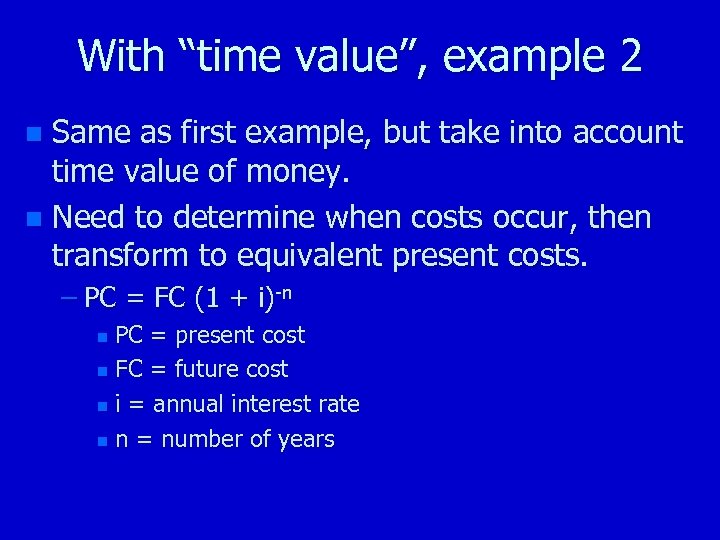 With “time value”, example 2

- Same as first example, but take into account time value of money.
- Need to determine when costs occur, then transform to equivalent present costs.
  – $PC = FC (1 + i)^{-n}$
    - PC = present cost
    - FC = future cost
    - i = annual interest rate
    - n = number of years